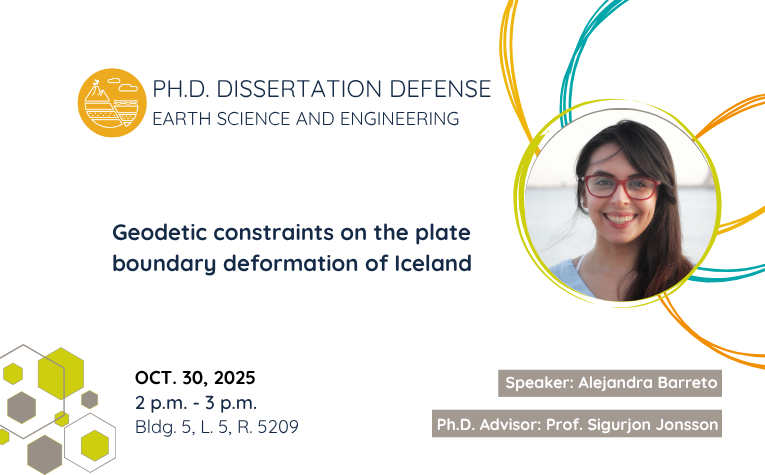 PH.D. DISSERTATION DEFENSE
EARTH SCIENCE AND ENGINEERING

Geodetic constraints on the plate boundary deformation of Iceland

OCT. 30, 2025
2 p.m. - 3 p.m.
Bldg. 5, L. 5, R. 5209

Speaker: Alejandra Barreto

Ph.D. Advisor: Prof. Sigurjon Jonsson